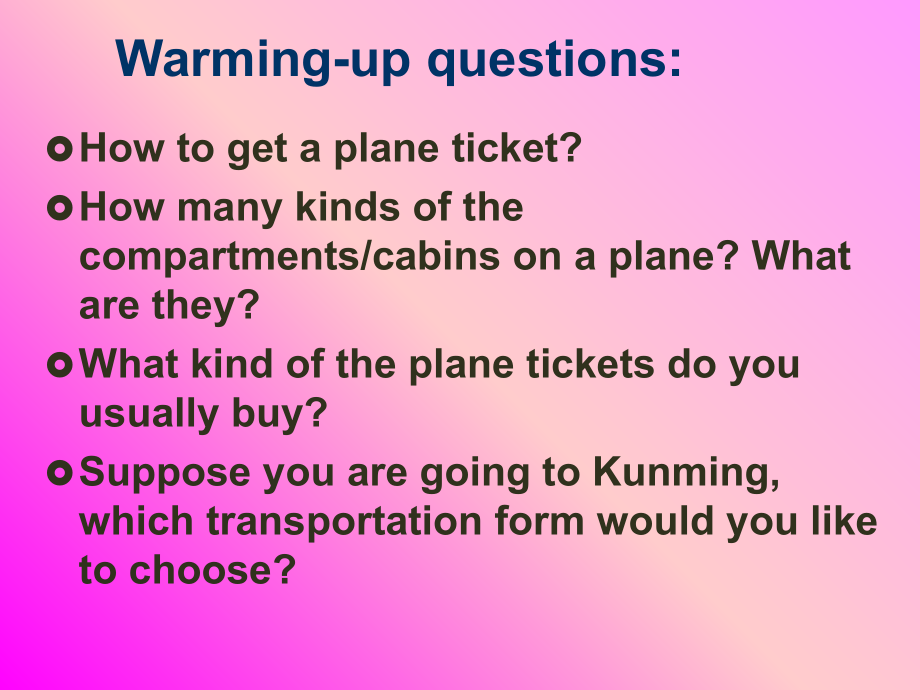 Warming-up questions:

How to get a plane ticket?

How many kinds of the compartments/cabins on a plane? What are they?

What kind of the plane tickets do you usually buy?

Suppose you are going to Kunming, which transportation form would you like to choose?